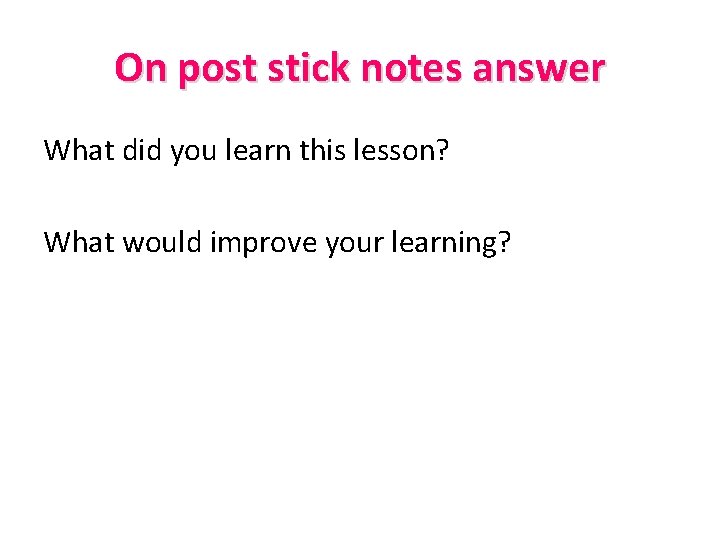 On post stick notes answer

What did you learn this lesson?

What would improve your learning?